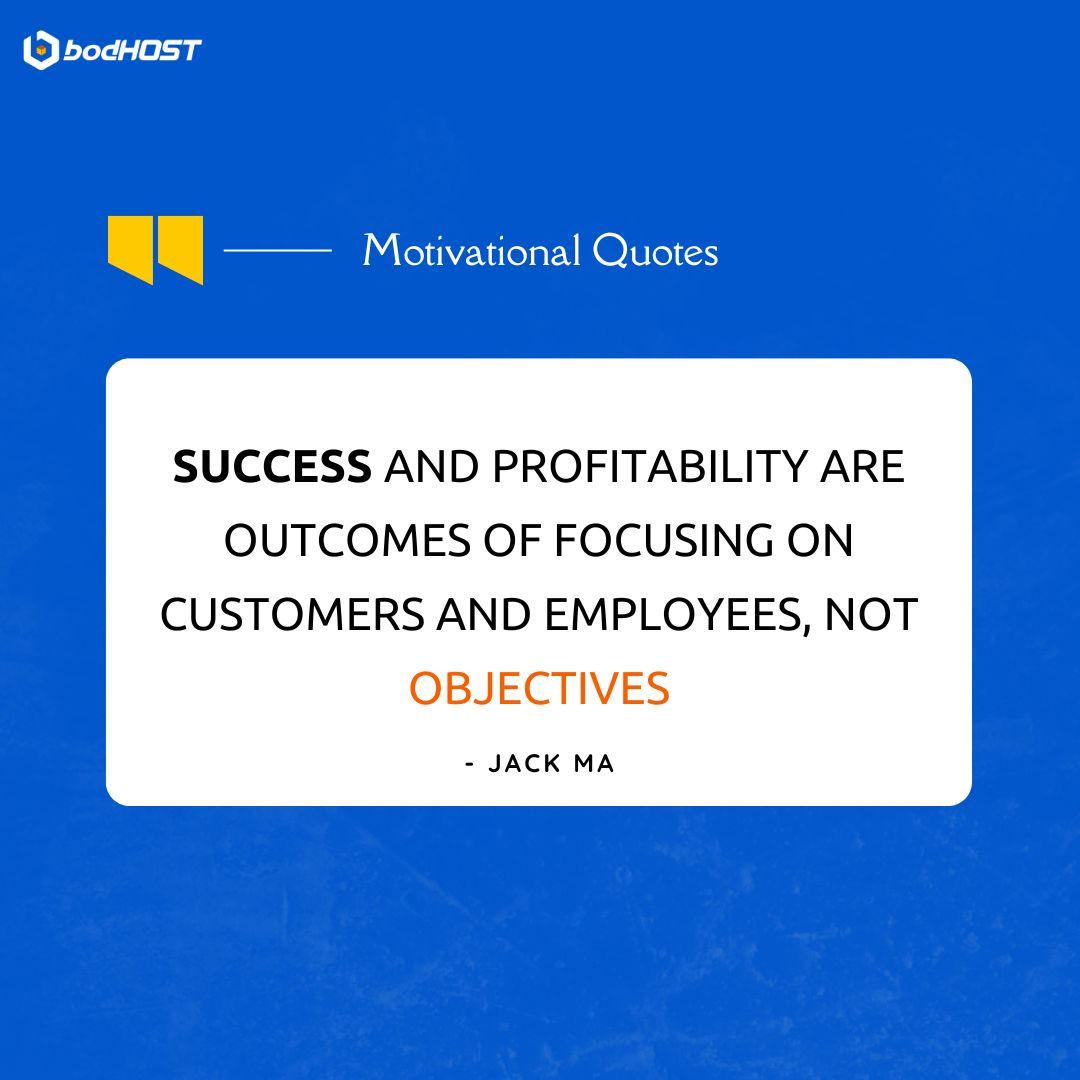 bodHOST

Motivational Quotes

SUCCESS AND PROFITABILITY ARE OUTCOMES OF FOCUSING ON CUSTOMERS AND EMPLOYEES, NOT OBJECTIVES

- JACK MA